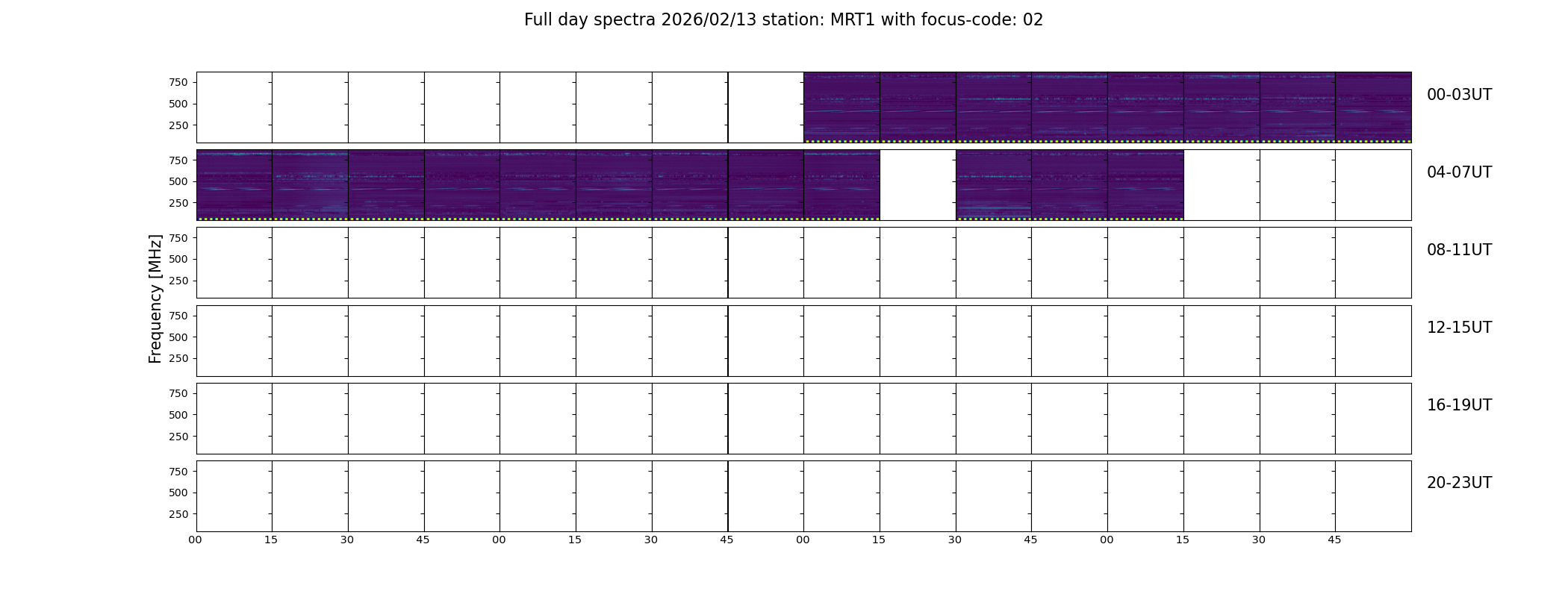 Full day spectra 2026/02/13 station: MRT1 with focus-code: 02

Frequency [MHz]

750
500
250
00-03UT

750
500
250
04-07UT

750
500
250
08-11UT

750
500
250
12-15UT

750
500
250
16-19UT

750
500
250
20-23UT

00 15 30 45 00 15 30 45 00 15 30 45 00 15 30 45